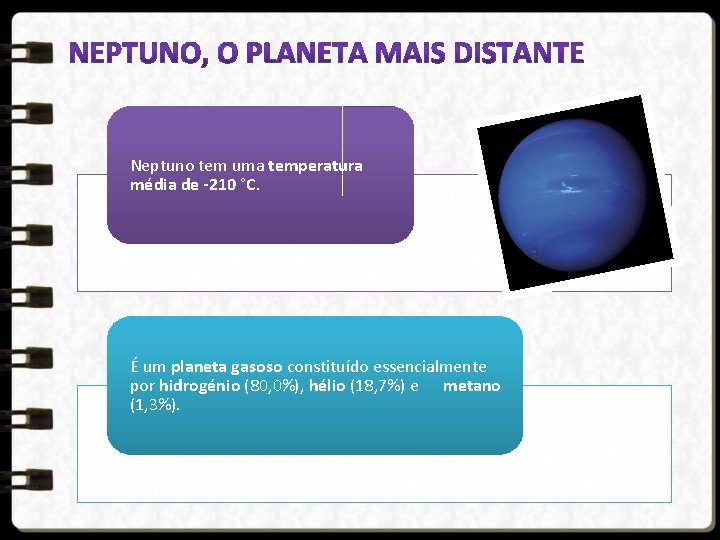 NEPTUNO, O PLANETA MAIS DISTANTE

Neptuno tem uma temperatura média de -210 °C.

É um planeta gasoso constituído essencialmente por hidrogénio (80,0%), hélio (18,7%) e metano (1,3%).